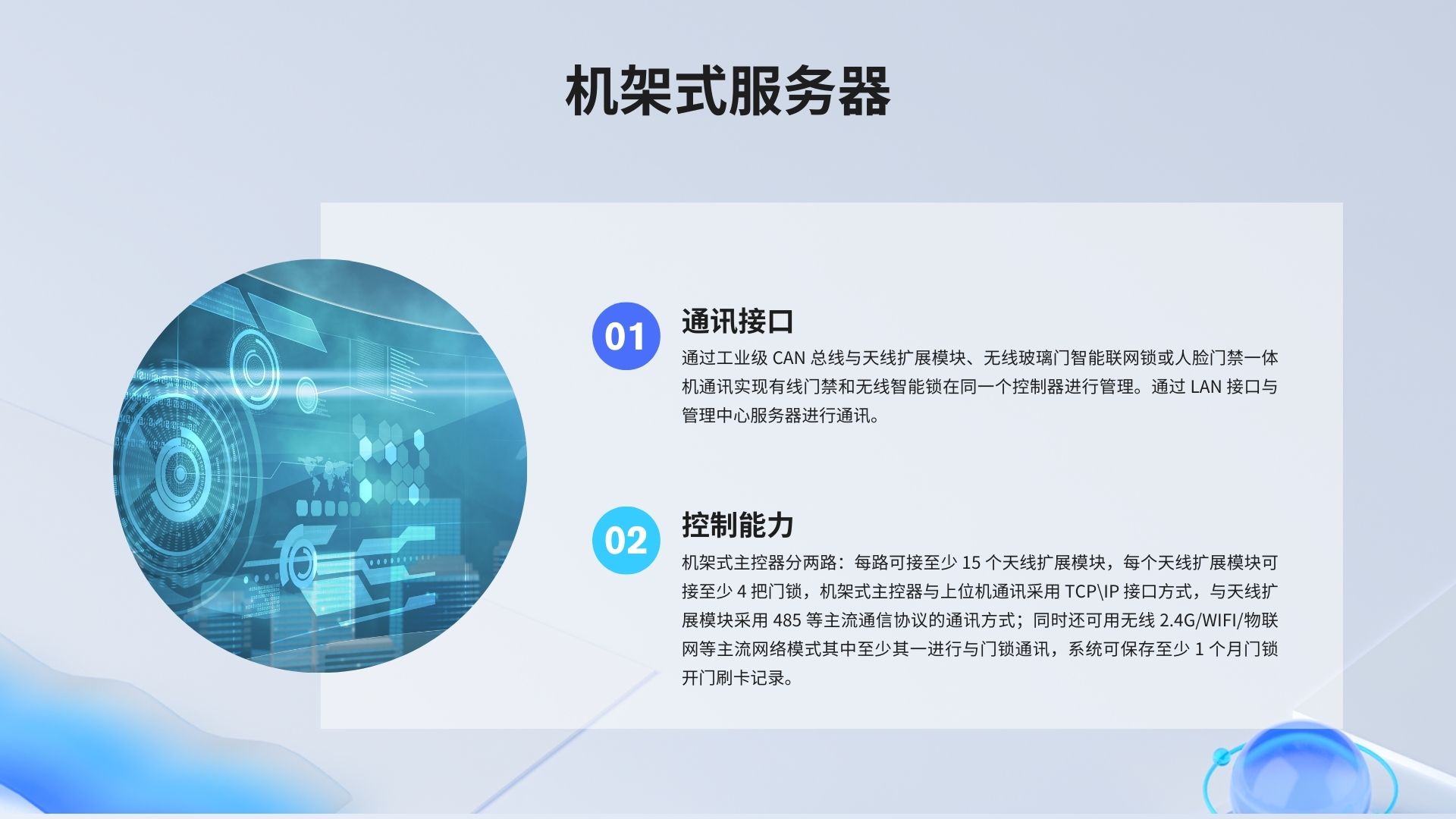 机架式服务器

01
通讯接口
通过工业级 CAN 总线与天线扩展模块、无线玻璃门智能联网锁或人脸门禁一体机通讯实现有线门禁和无线智能锁在同一个控制器进行管理。通过 LAN 接口与管理中心服务器进行通讯。

02
控制能力
机架式主控器分两路：每路可接至少 15 个天线扩展模块，每个天线扩展模块可接至少 4 把门锁，机架式主控器与上位机通讯采用 TCP\IP 接口方式，与天线扩展模块采用 485 等主流通信协议的通讯方式；同时还可用无线 2.4G/WIFI/物联网等主流网络模式其中至少其一进行与门锁通讯，系统可保存至少 1 个月门锁开门刷卡记录。